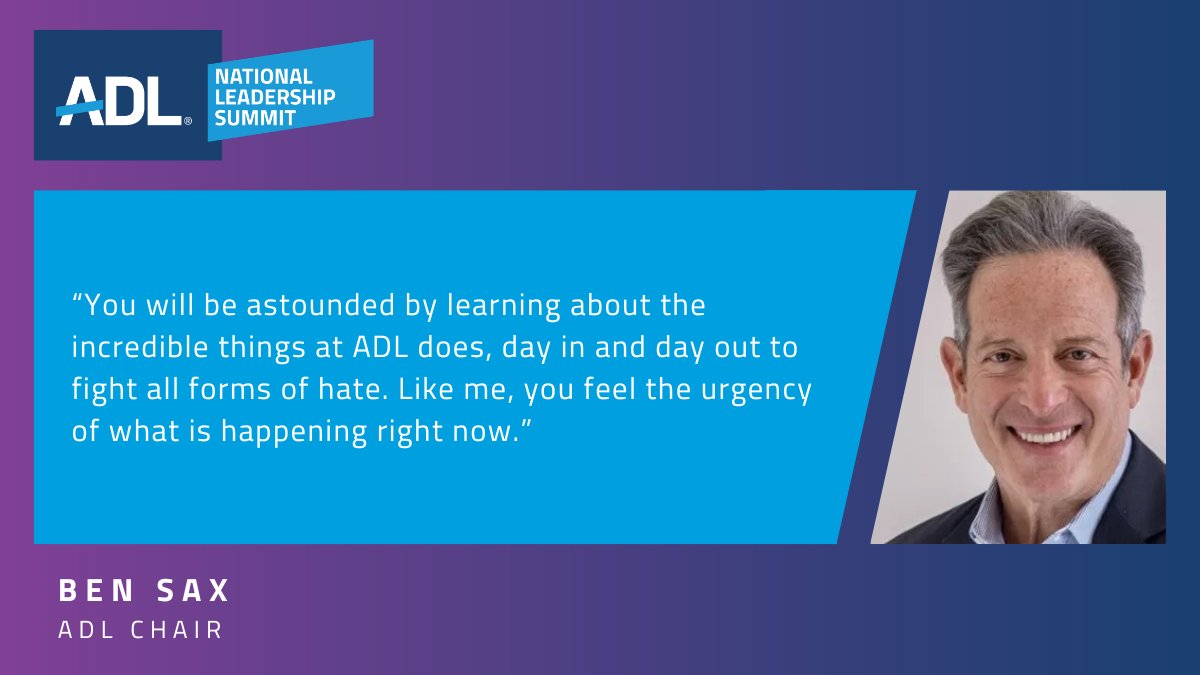 ADL®
NATIONAL LEADERSHIP SUMMIT

“You will be astounded by learning about the incredible things at ADL does, day in and day out to fight all forms of hate. Like me, you feel the urgency of what is happening right now.”

BEN SAX
ADL CHAIR